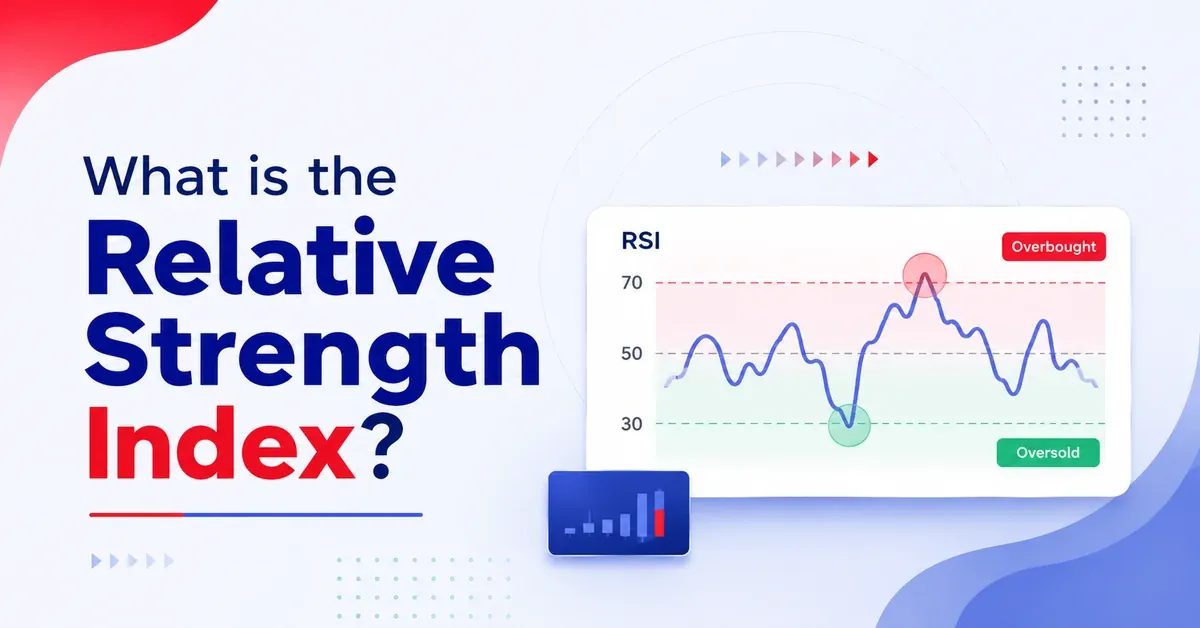 What is the Relative Strength Index?

RSI

Overbought

70

50

30

Oversold